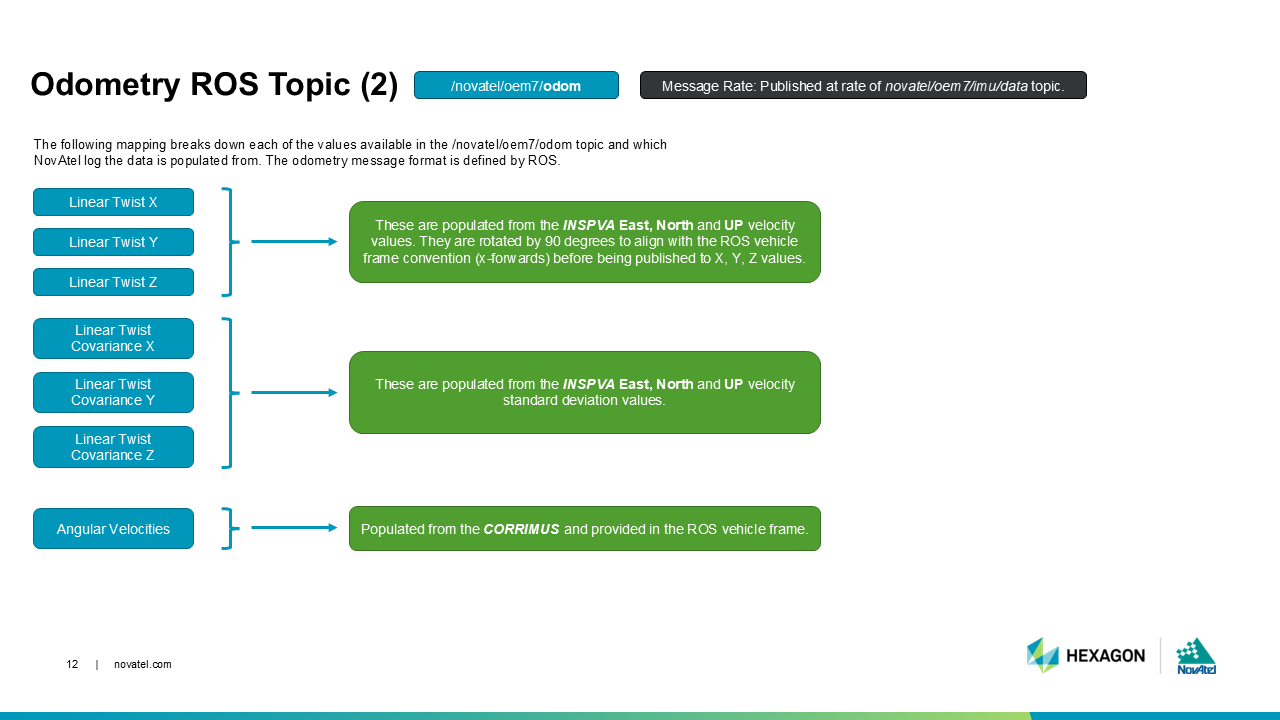 Odometry ROS Topic (2)

/novatel/oem7/odom

Message Rate: Published at rate of novatel/oem7/imu/data topic.

The following mapping breaks down each of the values available in the /novatel/oem7/odom topic and which NovAtel log the data is populated from. The odometry message format is defined by ROS.

Linear Twist X

Linear Twist Y

Linear Twist Z

These are populated from the INSPVA East, North and UP velocity values. They are rotated by 90 degrees to align with the ROS vehicle frame convention (x-forwards) before being published to X, Y, Z values.

Linear Twist Covariance X

Linear Twist Covariance Y

Linear Twist Covariance Z

These are populated from the INSPVA East, North and UP velocity standard deviation values.

Angular Velocities

Populated from the CORRIMUS and provided in the ROS vehicle frame.

12 | novatel.com

HEXAGON

NovAtel